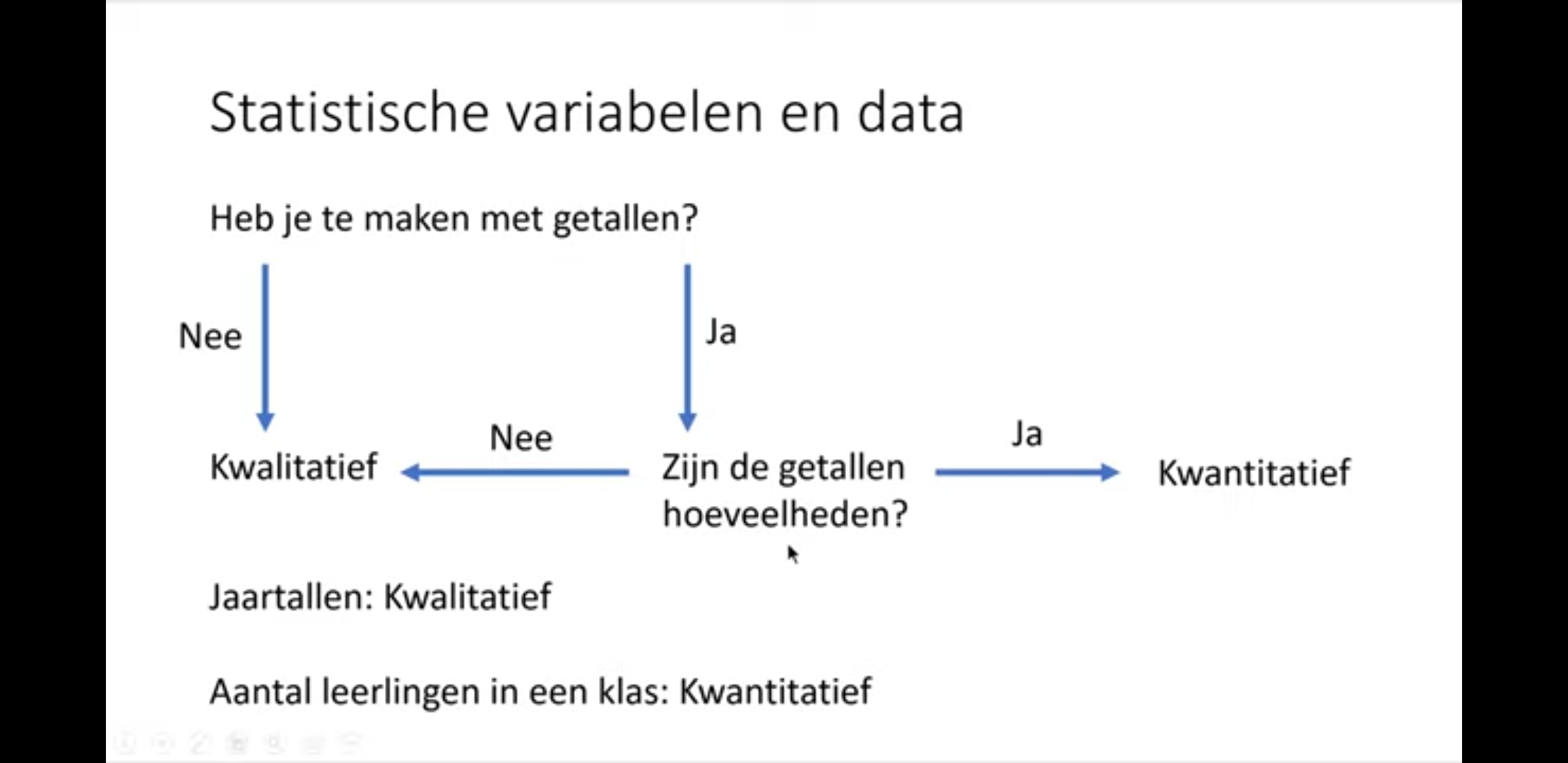 Statistische variabelen en data

Heb je te maken met getallen?

Nee

Ja

Kwalitatief

Nee

Zijn de getallen hoeveelheden?

Ja

Kwantitatief

Jaartallen: Kwalitatief

Aantal leerlingen in een klas: Kwantitatief